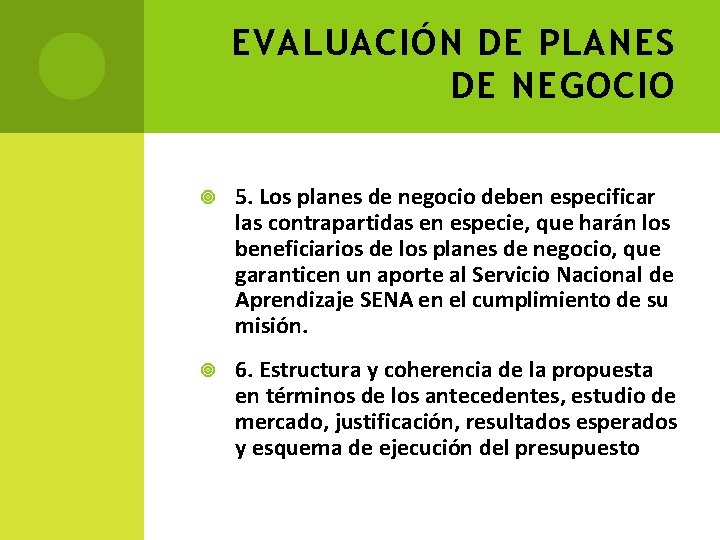 EVALUACIÓN DE PLANES DE NEGOCIO

5. Los planes de negocio deben especificar las contrapartidas en especie, que harán los beneficiarios de los planes de negocio, que garanticen un aporte al Servicio Nacional de Aprendizaje SENA en el cumplimiento de su misión.

6. Estructura y coherencia de la propuesta en términos de los antecedentes, estudio de mercado, justificación, resultados esperados y esquema de ejecución del presupuesto